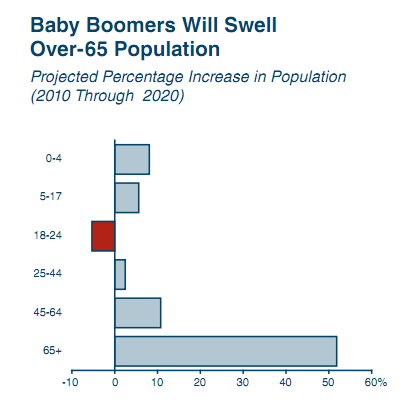 Baby Boomers Will Swell Over-65 Population

Projected Percentage Increase in Population (2010 Through 2020)

0-4
5-17
18-24
25-44
45-64
65+

-10 0 10 20 30 40 50 60%